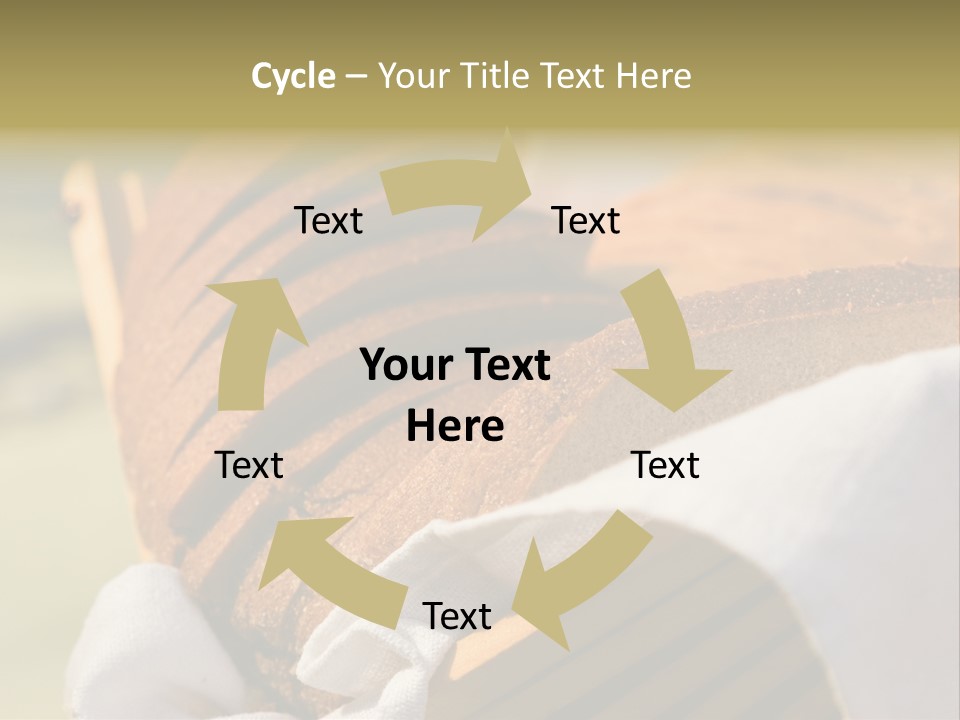 Cycle – Your Title Text Here

Text

Text

Your Text Here

Text

Text

Text